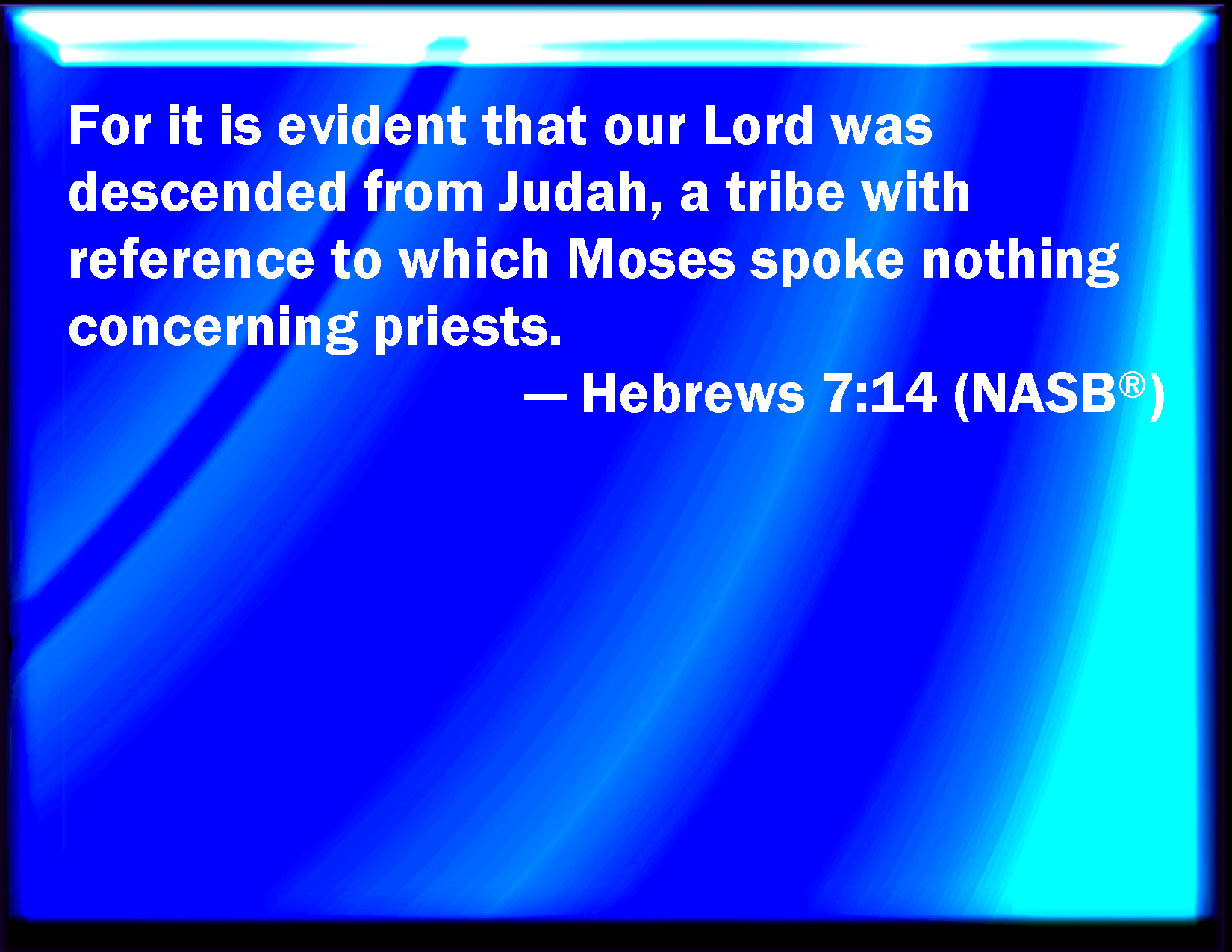 For it is evident that our Lord was descended from Judah, a tribe with reference to which Moses spoke nothing concerning priests.

— Hebrews 7:14 (NASB®)